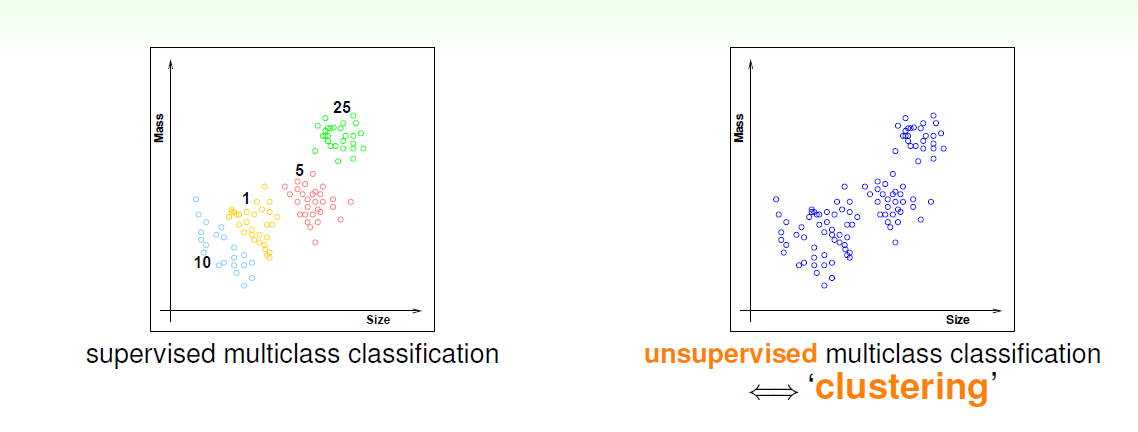 Mass

25

5

1

10

Size

supervised multiclass classification

Mass

Size

unsupervised multiclass classification

$\Longleftrightarrow$ 'clustering'